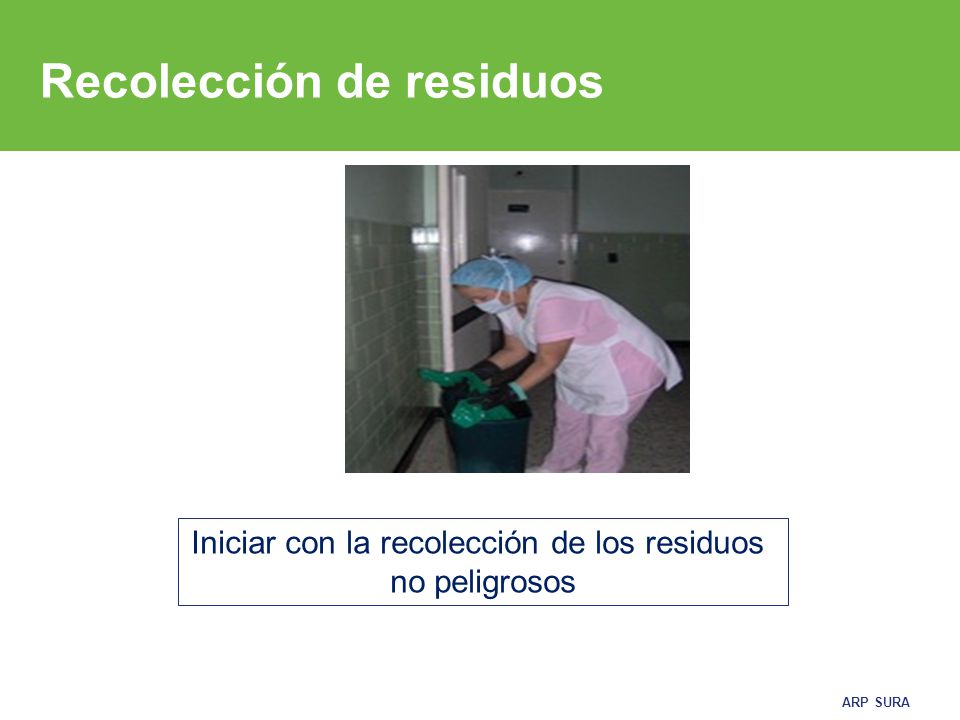 Recolección de residuos

Iniciar con la recolección de los residuos no peligrosos

ARP SURA